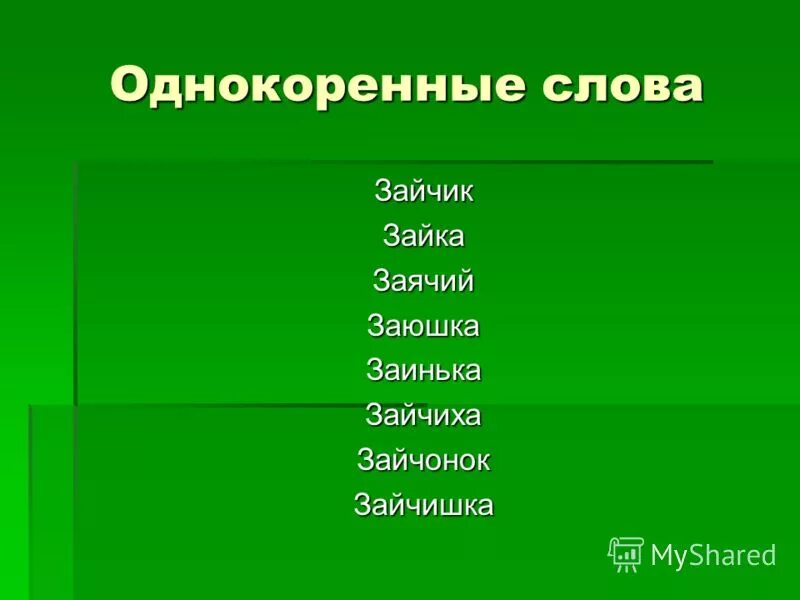 Однокоренные слова

Зайчик
Зайка
Заячий
Заюшка
Заинька
Зайчиха
Зайчонок
Зайчишка

MyShared